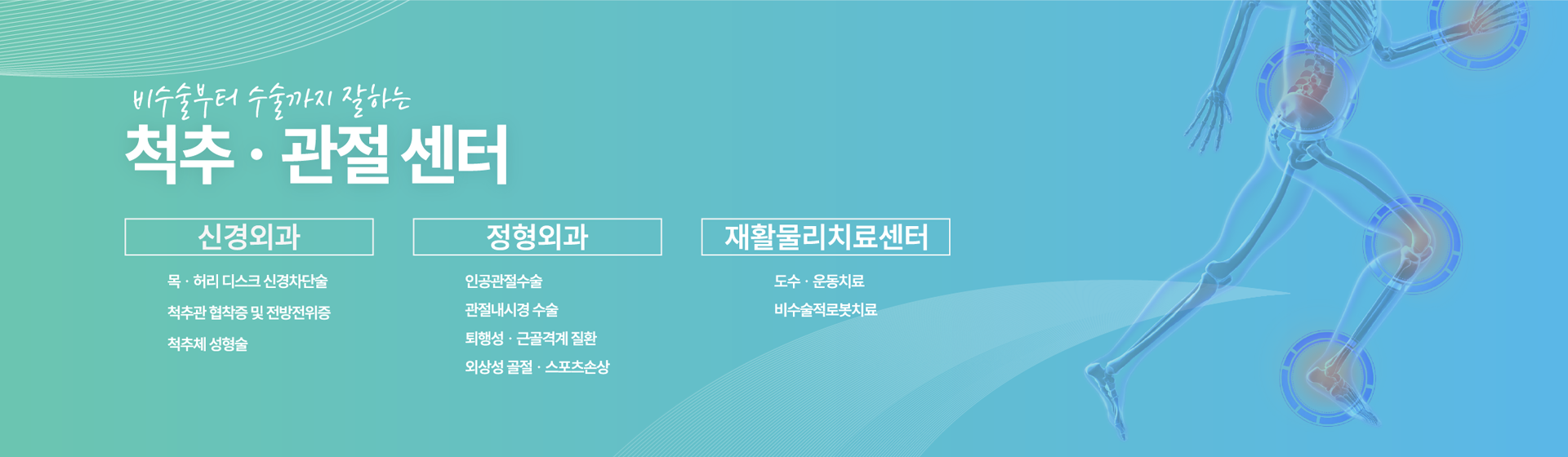 비수술부터 수술까지 잘하는

척추 · 관절 센터

신경외과

목 · 허리 디스크 신경차단술

척추관 협착증 및 전방전위증

척추체 성형술

정형외과

인공관절수술

관절내시경 수술

퇴행성 · 근골격계 질환

외상성 골절 · 스포츠손상

재활물리치료센터

도수 · 운동치료

비수술적로봇치료